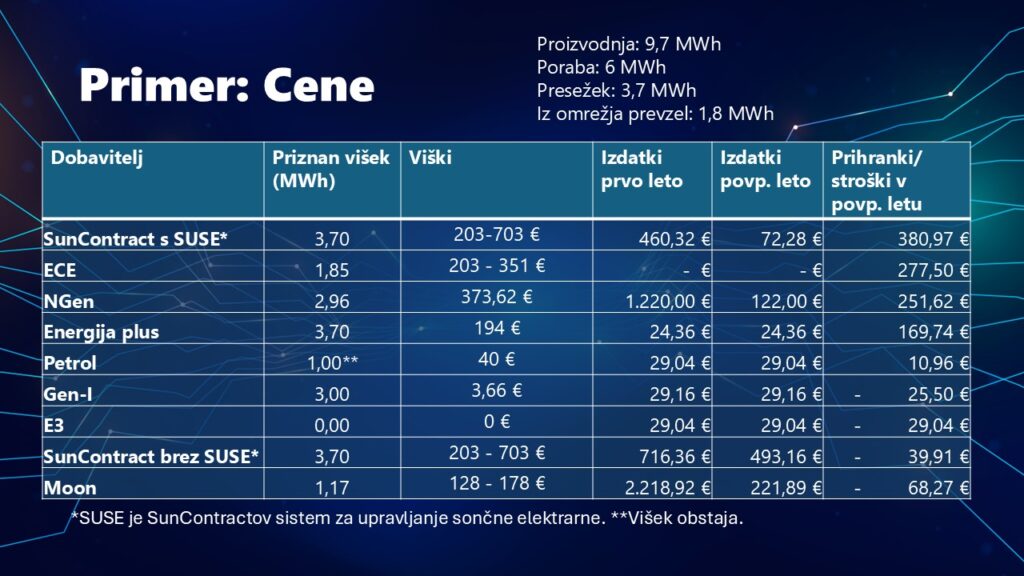 Primer: Cene

Proizvodnja: 9,7 MWh
Poraba: 6 MWh
Presežek: 3,7 MWh
Iz omrežja prevzel: 1,8 MWh

| Dobavitelj | Priznan višek (MWh) | Viški | Izdatki prvo leto | Izdatki povp. leto | Prihranki/ stroški v povp. letu |
|---|---|---|---|---|---|
| SunContract s SUSE* | 3,70 | 203-703 € | 460,32 € | 72,28 € | 380,97 € |
| ECE | 1,85 | 203 - 351 € | - € | - € | 277,50 € |
| NGen | 2,96 | 373,62 € | 1.220,00 € | 122,00 € | 251,62 € |
| Energija plus | 3,70 | 194 € | 24,36 € | 24,36 € | 169,74 € |
| Petrol | 1,00** | 40 € | 29,04 € | 29,04 € | 10,96 € |
| Gen-I | 3,00 | 3,66 € | 29,16 € | 29,16 € | - 25,50 € |
| E3 | 0,00 | 0 € | 29,04 € | 29,04 € | - 29,04 € |
| SunContract brez SUSE* | 3,70 | 203 - 703 € | 716,36 € | 493,16 € | - 39,91 € |
| Moon | 1,17 | 128 - 178 € | 2.218,92 € | 221,89 € | - 68,27 € |

*SUSE je SunContractov sistem za upravljanje sončne elektrarne. **Višek obstaja.